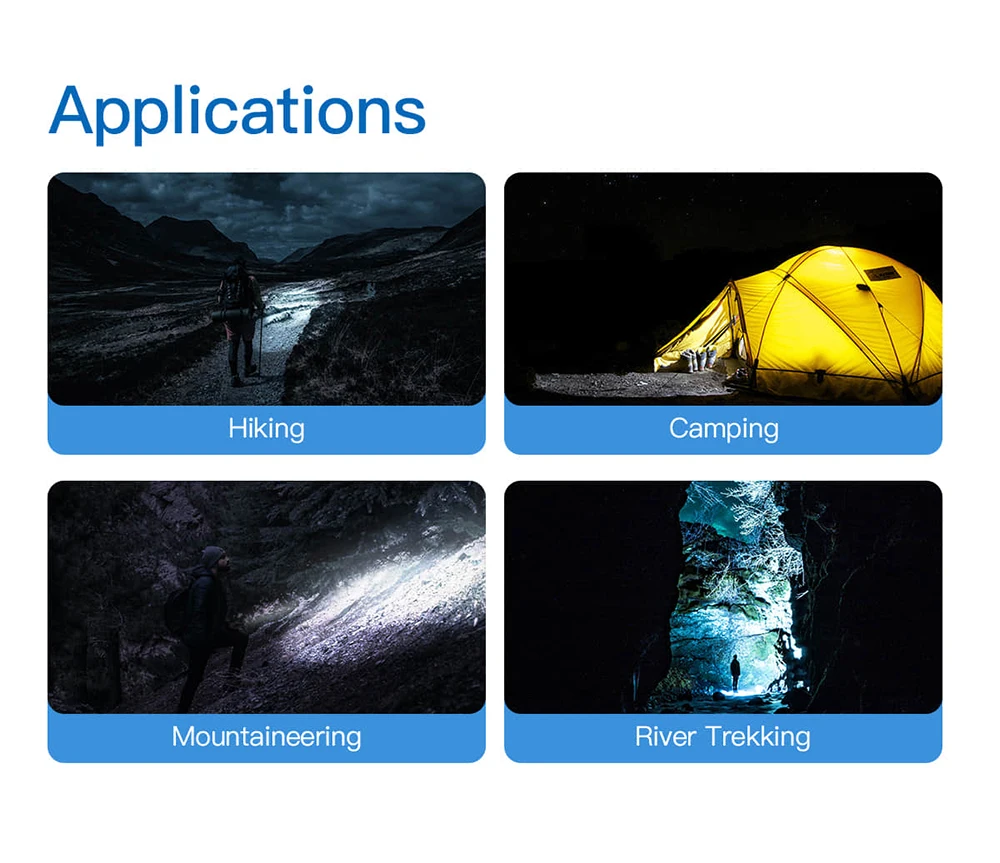 Applications

Hiking

Camping

Mountaineering

River Trekking